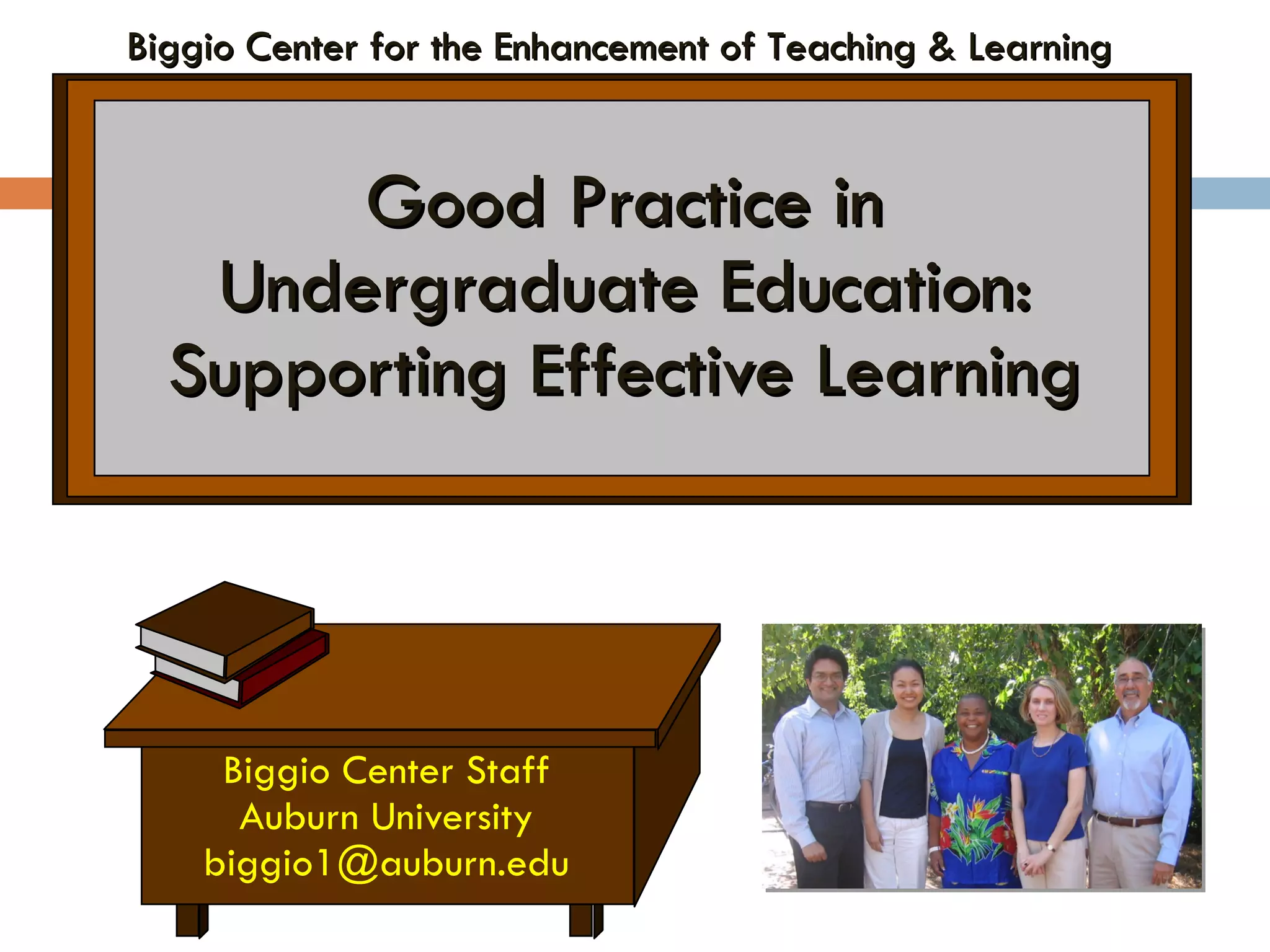 Biggio Center for the Enhancement of Teaching & Learning

Good Practice in Undergraduate Education: Supporting Effective Learning

Biggio Center Staff
Auburn University
biggio1@auburn.edu